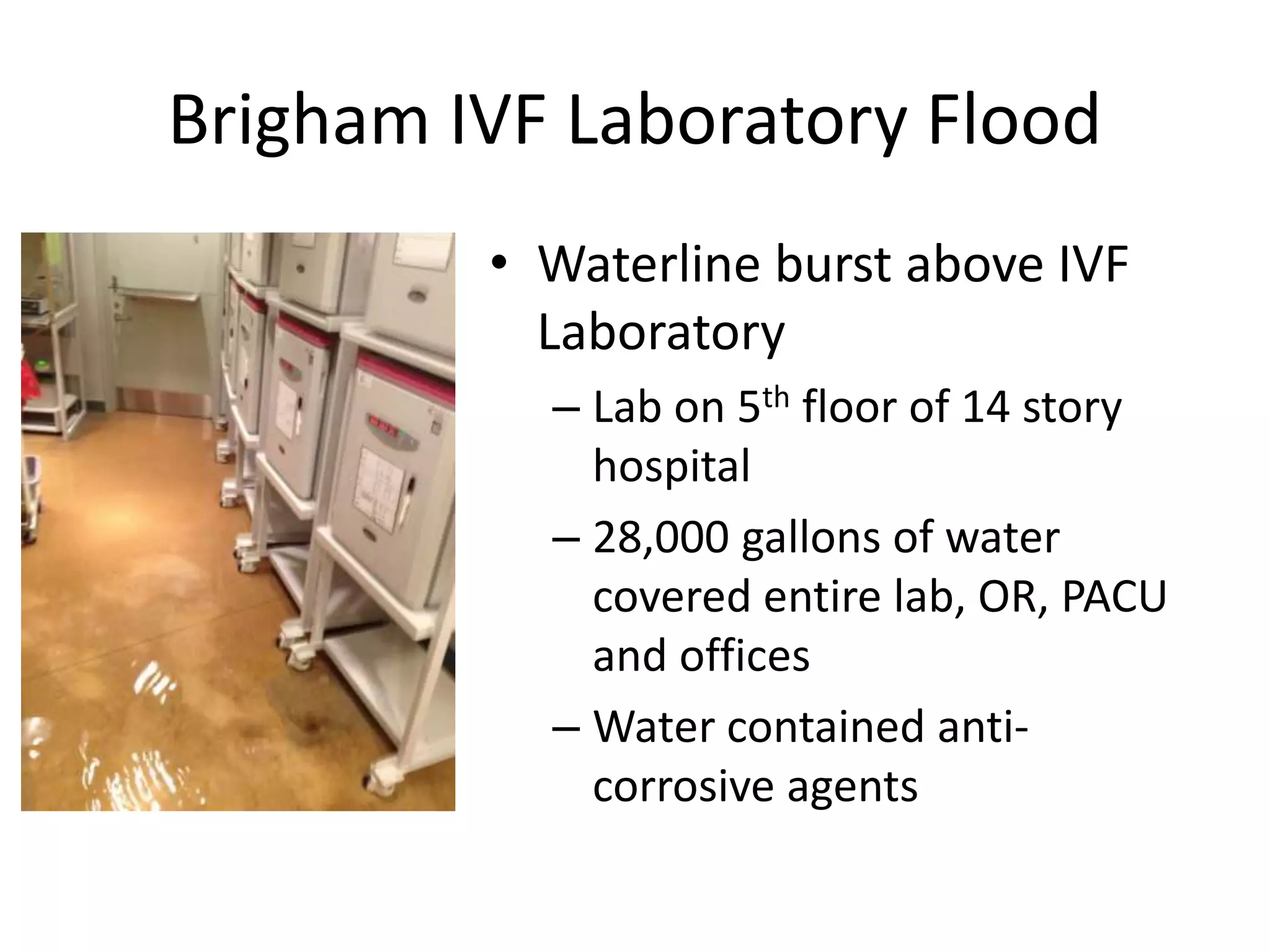 Brigham IVF Laboratory Flood

• Waterline burst above IVF Laboratory
– Lab on 5$^{th}$ floor of 14 story hospital
– 28,000 gallons of water covered entire lab, OR, PACU and offices
– Water contained anti-corrosive agents